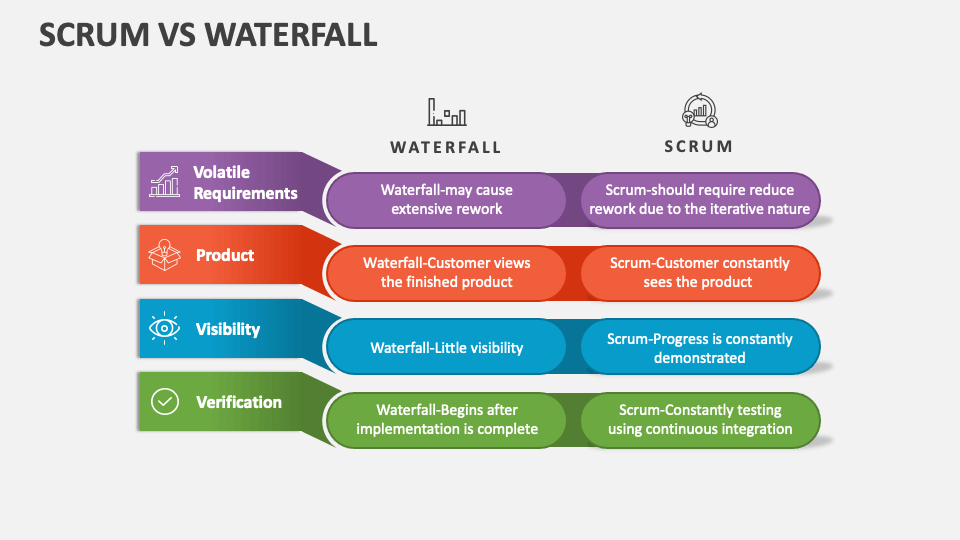 SCRUM VS WATERFALL

| | WATERFALL | SCRUM |
|---|---|---|
| Volatile Requirements | Waterfall-may cause extensive rework | Scrum-should require reduce rework due to the iterative nature |
| Product | Waterfall-Customer views the finished product | Scrum-Customer constantly sees the product |
| Visibility | Waterfall-Little visibility | Scrum-Progress is constantly demonstrated |
| Verification | Waterfall-Begins after implementation is complete | Scrum-Constantly testing using continuous integration |